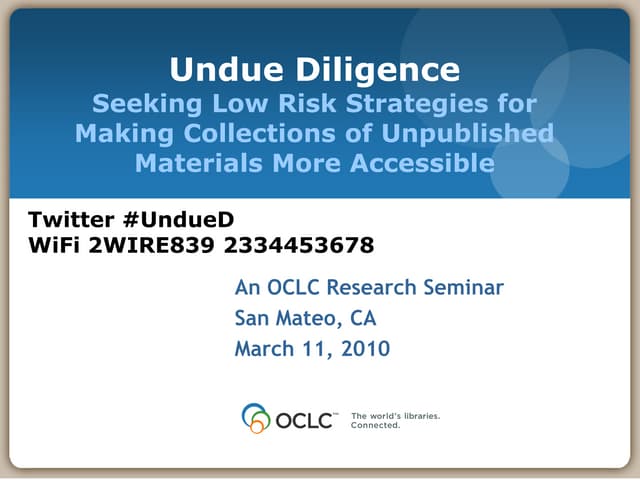 Undue Diligence
Seeking Low Risk Strategies for Making Collections of Unpublished Materials More Accessible

Twitter #UndueD
WiFi 2WIRE839 2334453678

An OCLC Research Seminar
San Mateo, CA
March 11, 2010

OCLC™ The world's libraries. Connected.